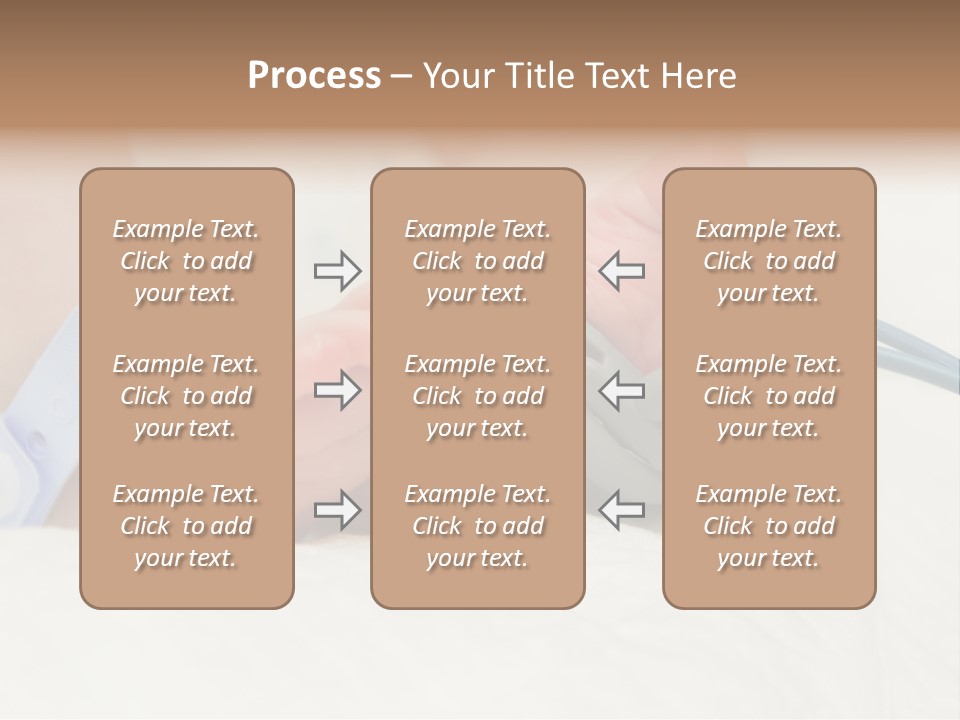 Process – Your Title Text Here

Example Text. Click to add your text.

Example Text. Click to add your text.

Example Text. Click to add your text.

Example Text. Click to add your text.

Example Text. Click to add your text.

Example Text. Click to add your text.

Example Text. Click to add your text.

Example Text. Click to add your text.

Example Text. Click to add your text.